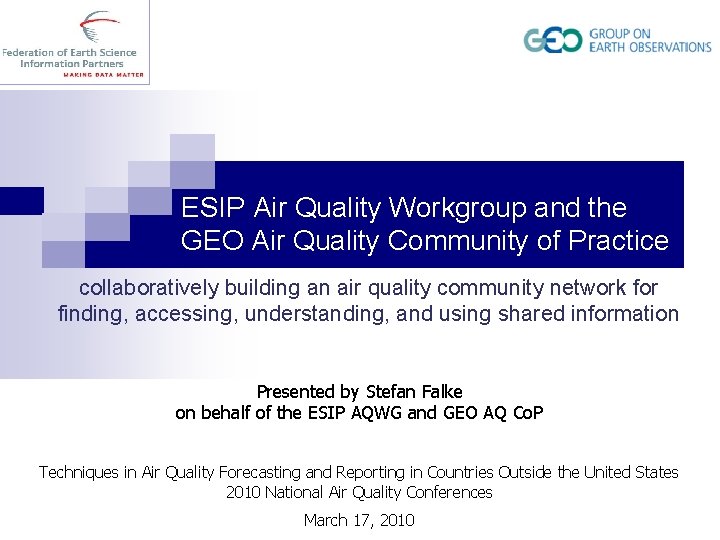 Federation of Earth Science Information Partners
MAKING DATA MATTER

GEO GROUP ON EARTH OBSERVATIONS

ESIP Air Quality Workgroup and the GEO Air Quality Community of Practice

collaboratively building an air quality community network for finding, accessing, understanding, and using shared information

Presented by Stefan Falke
on behalf of the ESIP AQWG and GEO AQ CoP

Techniques in Air Quality Forecasting and Reporting in Countries Outside the United States
2010 National Air Quality Conferences

March 17, 2010